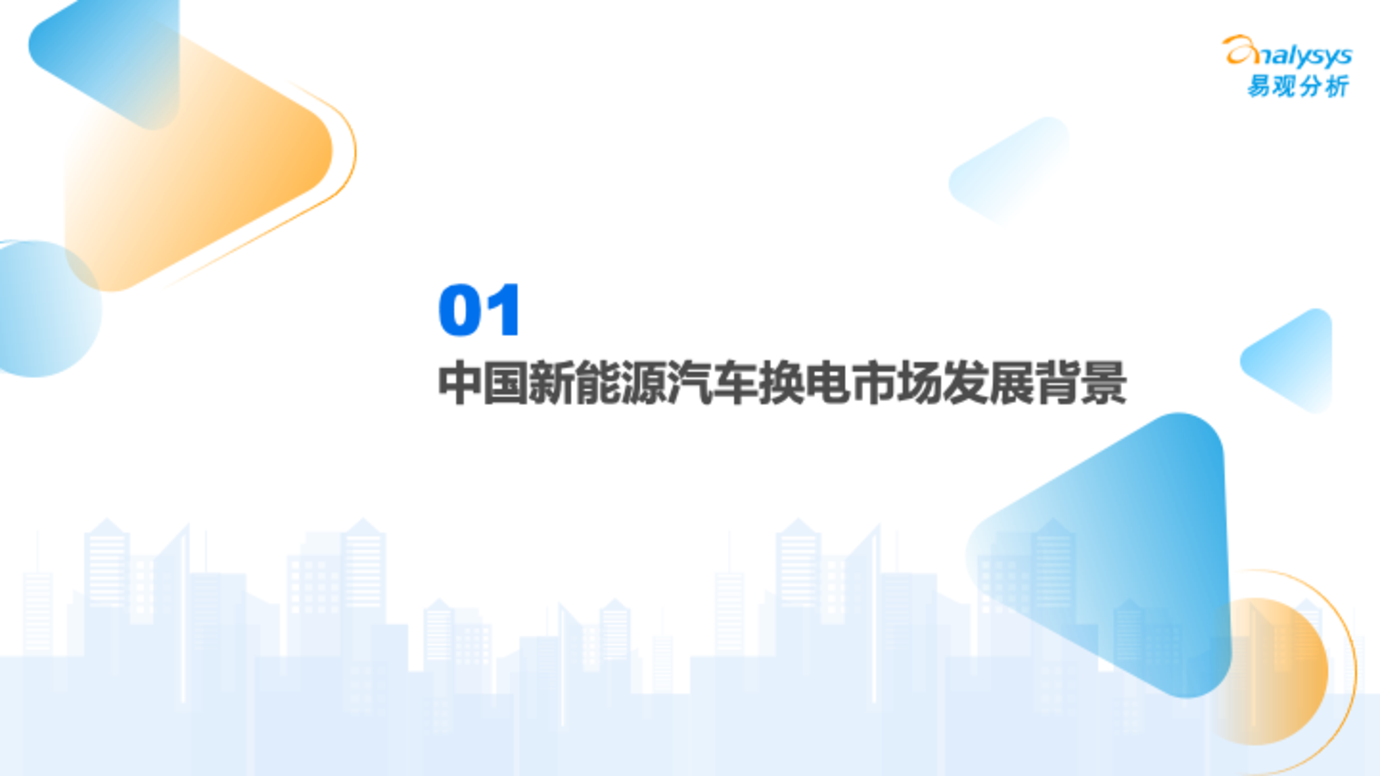 analysys
易观分析

01
中国新能源汽车换电市场发展背景